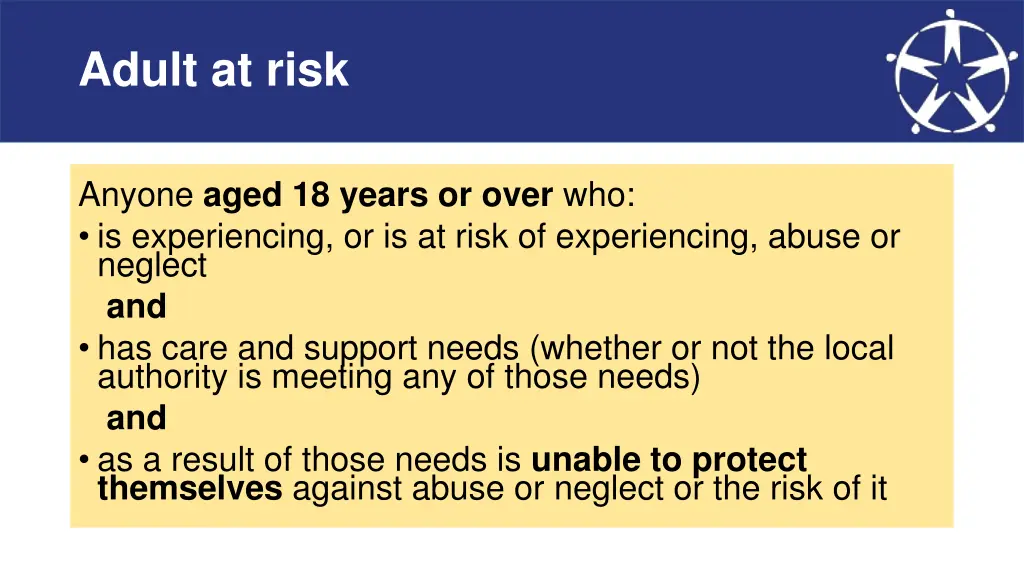 Adult at risk

Anyone aged 18 years or over who:
• is experiencing, or is at risk of experiencing, abuse or neglect
and
• has care and support needs (whether or not the local authority is meeting any of those needs)
and
• as a result of those needs is unable to protect themselves against abuse or neglect or the risk of it